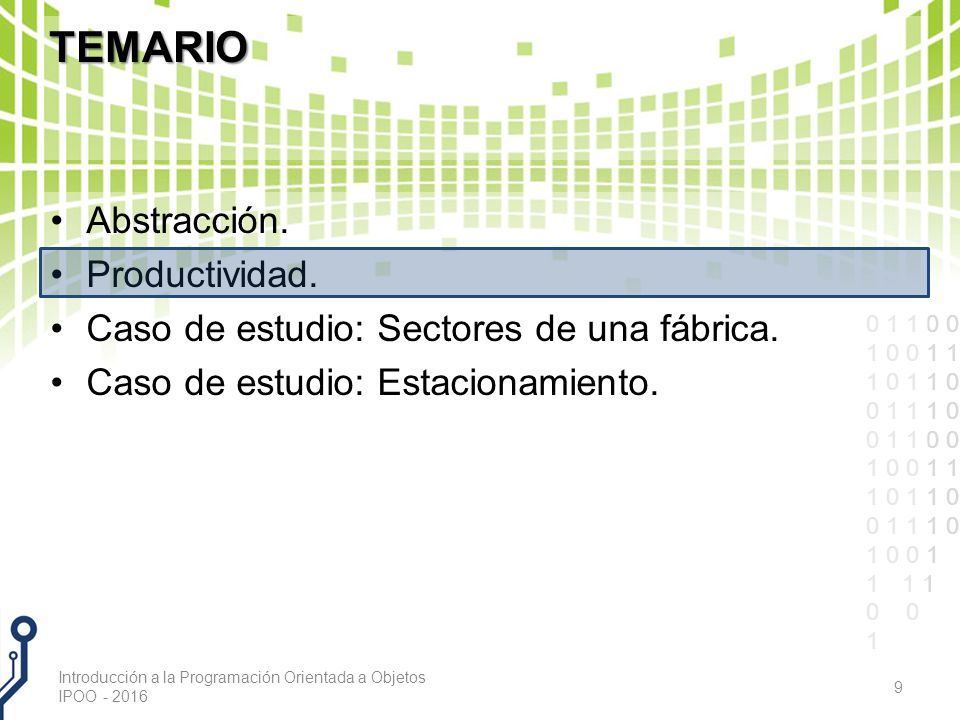 TEMARIO

• Abstracción.
• Productividad.
• Caso de estudio: Sectores de una fábrica.
• Caso de estudio: Estacionamiento.

0 1 1 0 0
1 0 0 1 1
1 0 1 1 0
0 1 1 1 0
0 1 1 0 0
1 0 0 1 1
1 0 1 1 0
0 1 1 1 0
1 0 0 1
1 1 1
0 0
1

Introducción a la Programación Orientada a Objetos
IPOO - 2016

9